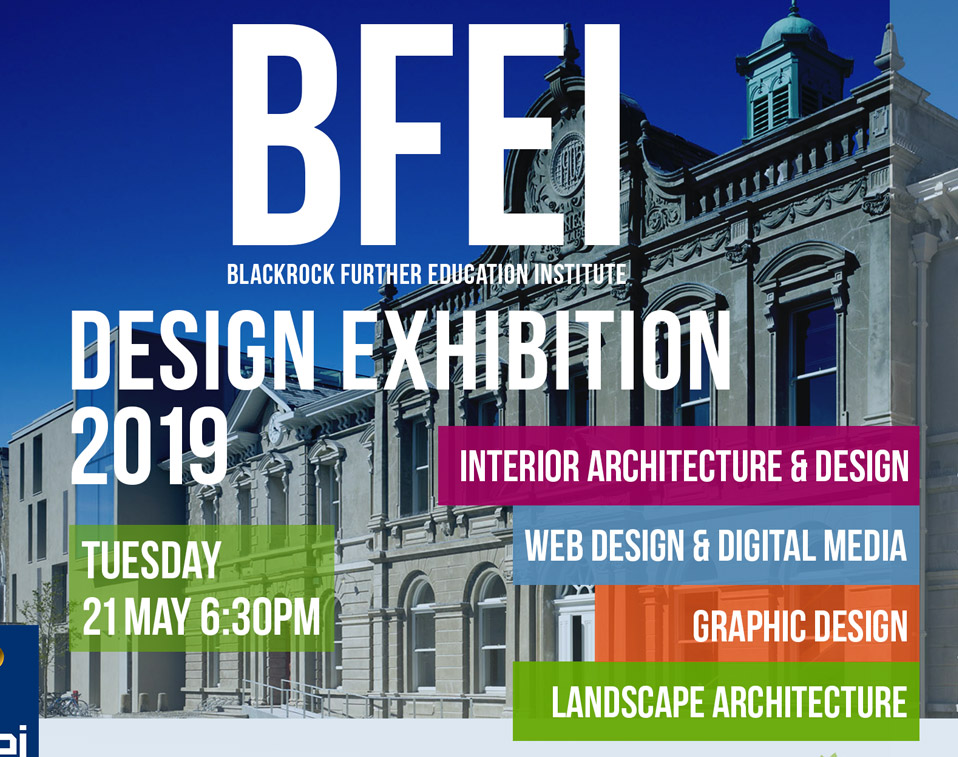 BFEI
BLACKROCK FURTHER EDUCATION INSTITUTE

DESIGN EXHIBITION 2019

TUESDAY 21 MAY 6:30PM

INTERIOR ARCHITECTURE & DESIGN

WEB DESIGN & DIGITAL MEDIA

GRAPHIC DESIGN

LANDSCAPE ARCHITECTURE

ei